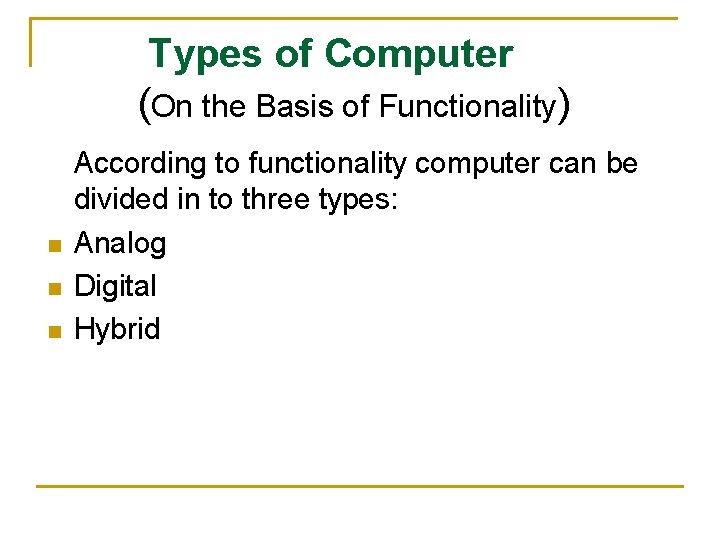 Types of Computer
(On the Basis of Functionality)

According to functionality computer can be divided in to three types:

- Analog
- Digital
- Hybrid